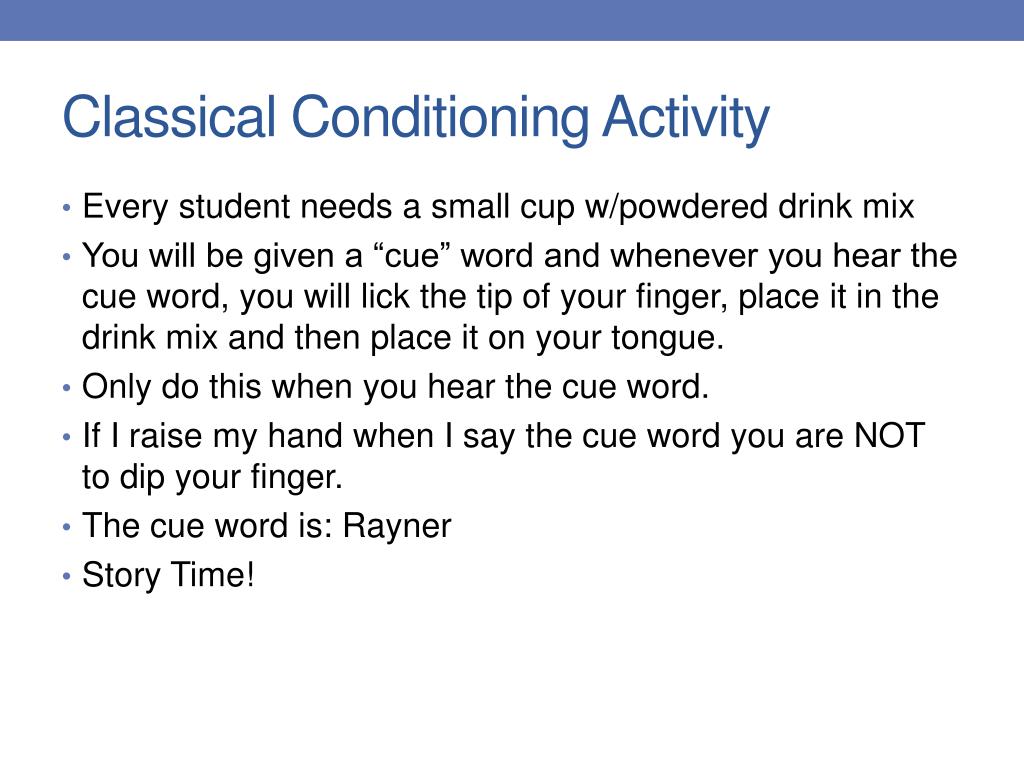 Classical Conditioning Activity

• Every student needs a small cup w/powdered drink mix
• You will be given a “cue” word and whenever you hear the cue word, you will lick the tip of your finger, place it in the drink mix and then place it on your tongue.
• Only do this when you hear the cue word.
• If I raise my hand when I say the cue word you are NOT to dip your finger.
• The cue word is: Rayner
• Story Time!